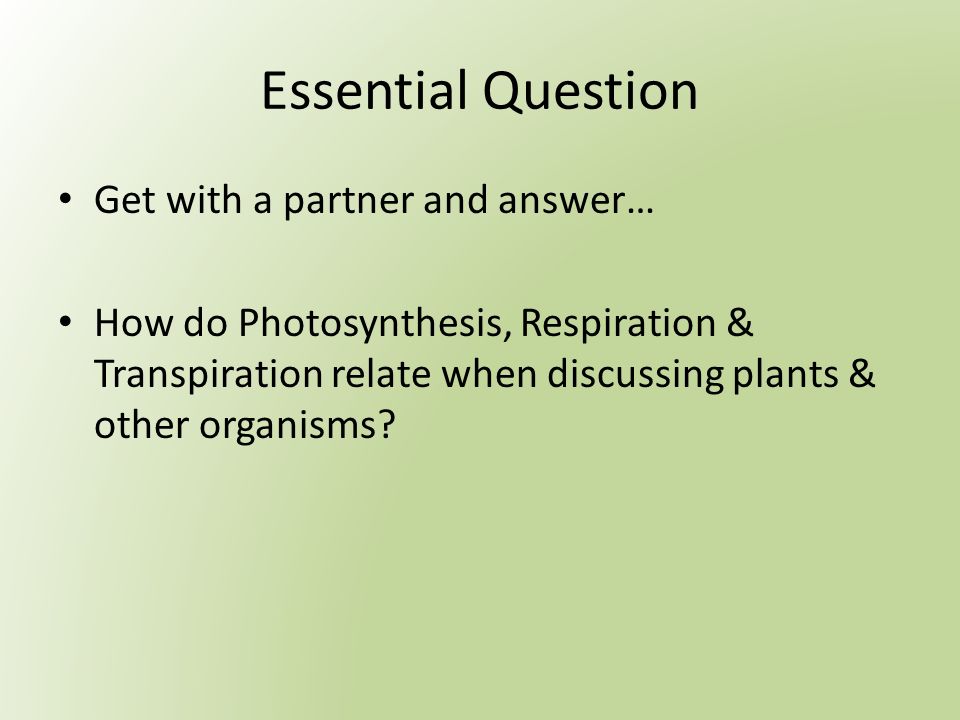 Essential Question

• Get with a partner and answer…

• How do Photosynthesis, Respiration & Transpiration relate when discussing plants & other organisms?